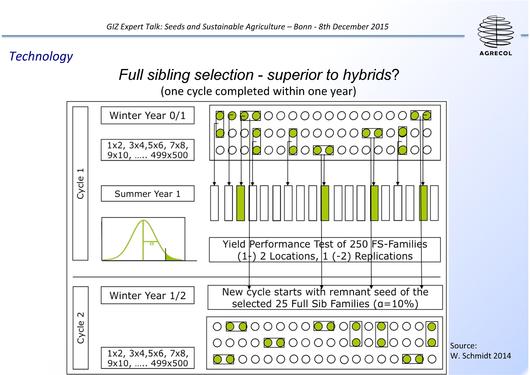 GIZ Expert Talk: Seeds and Sustainable Agriculture – Bonn - 8th December 2015

AGRECOL

Technology

Full sibling selection - superior to hybrids?
(one cycle completed within one year)

Cycle 1

Winter Year 0/1

1x2, 3x4,5x6, 7x8, 9x10, ….. 499x500

Summer Year 1

Yield Performance Test of 250 FS-Families
(1-) 2 Locations, 1 (-2) Replications

Cycle 2

Winter Year 1/2

New cycle starts with remnant seed of the selected 25 Full Sib Families (α=10%)

1x2, 3x4,5x6, 7x8, 9x10, ….. 499x500

Source:
W. Schmidt 2014